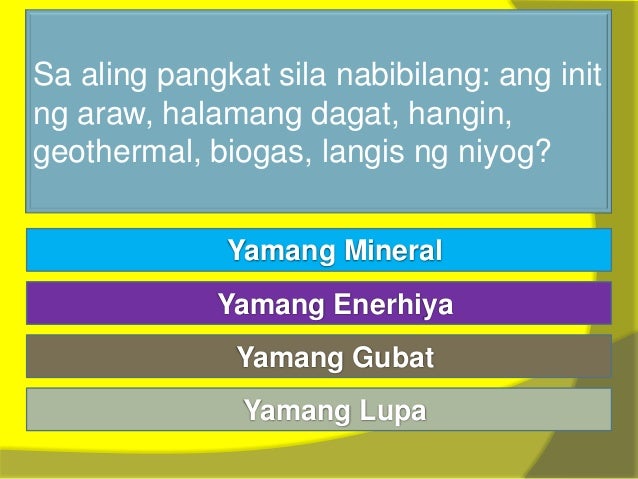 Sa aling pangkat sila nabibilang: ang init ng araw, halamang dagat, hangin, geothermal, biogas, langis ng niyog?

Yamang Mineral

Yamang Enerhiya

Yamang Gubat

Yamang Lupa